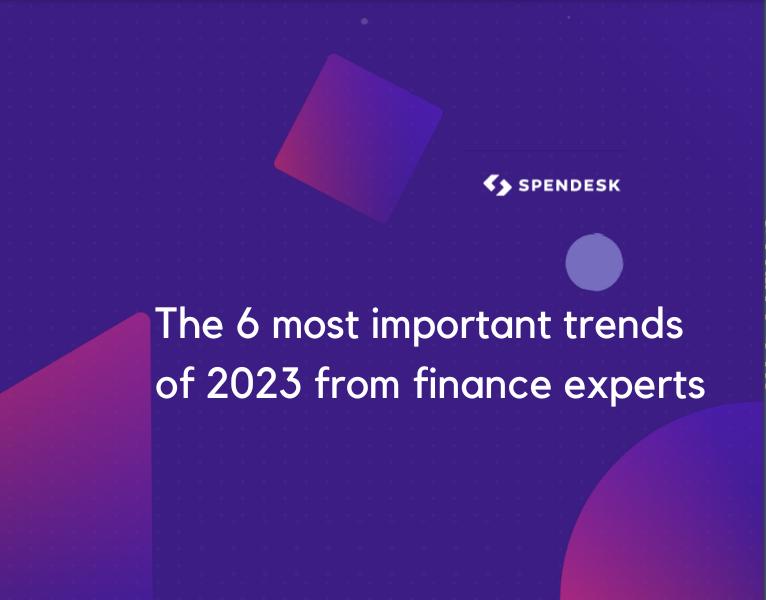 SPENDESK

The 6 most important trends of 2023 from finance experts